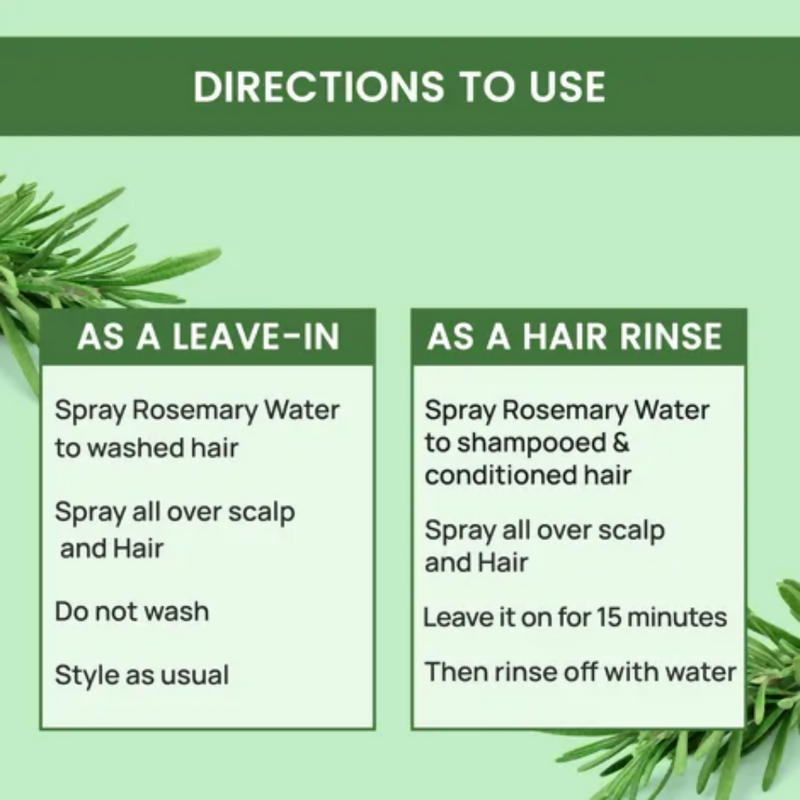 DIRECTIONS TO USE

AS A LEAVE-IN

Spray Rosemary Water to washed hair

Spray all over scalp and Hair

Do not wash

Style as usual

AS A HAIR RINSE

Spray Rosemary Water to shampooed & conditioned hair

Spray all over scalp and Hair

Leave it on for 15 minutes

Then rinse off with water